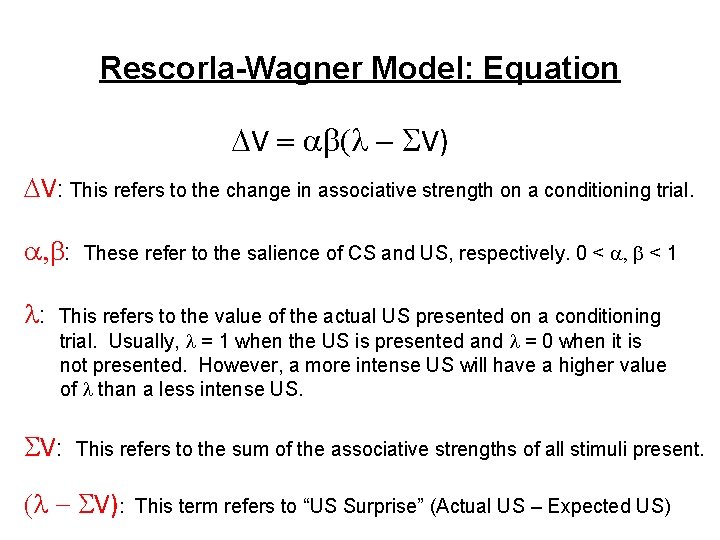 Rescorla-Wagner Model: Equation

$\Delta V = \alpha\beta(\lambda - \Sigma V)$

$\Delta V$: This refers to the change in associative strength on a conditioning trial.

$\alpha, \beta$: These refer to the salience of CS and US, respectively. $0 < \alpha, \beta < 1$

$\lambda$: This refers to the value of the actual US presented on a conditioning trial. Usually, $\lambda = 1$ when the US is presented and $\lambda = 0$ when it is not presented. However, a more intense US will have a higher value of $\lambda$ than a less intense US.

$\Sigma V$: This refers to the sum of the associative strengths of all stimuli present.

$(\lambda - \Sigma V)$: This term refers to "US Surprise" (Actual US – Expected US)